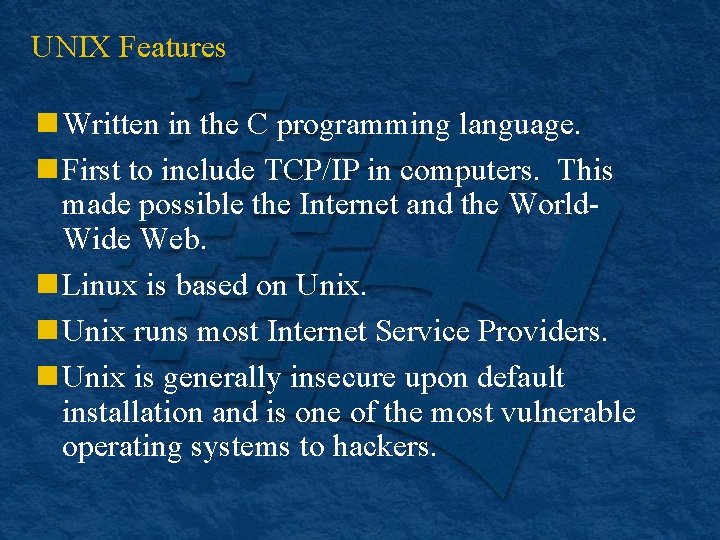 UNIX Features

Written in the C programming language.

First to include TCP/IP in computers. This made possible the Internet and the World-Wide Web.

Linux is based on Unix.

Unix runs most Internet Service Providers.

Unix is generally insecure upon default installation and is one of the most vulnerable operating systems to hackers.